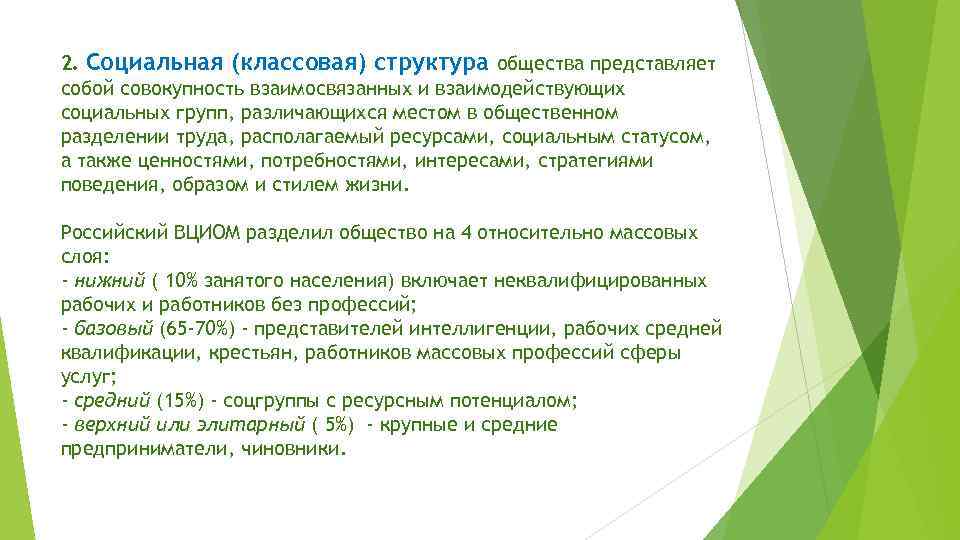 2. Социальная (классовая) структура общества представляет собой совокупность взаимосвязанных и взаимодействующих социальных групп, различающихся местом в общественном разделении труда, располагаемый ресурсами, социальным статусом, а также ценностями, потребностями, интересами, стратегиями поведения, образом и стилем жизни.

Российский ВЦИОМ разделил общество на 4 относительно массовых слоя:
- нижний ( 10% занятого населения) включает неквалифицированных рабочих и работников без профессий;
- базовый (65-70%) - представителей интеллигенции, рабочих средней квалификации, крестьян, работников массовых профессий сферы услуг;
- средний (15%) - соцгруппы с ресурсным потенциалом;
- верхний или элитарный ( 5%) - крупные и средние предприниматели, чиновники.